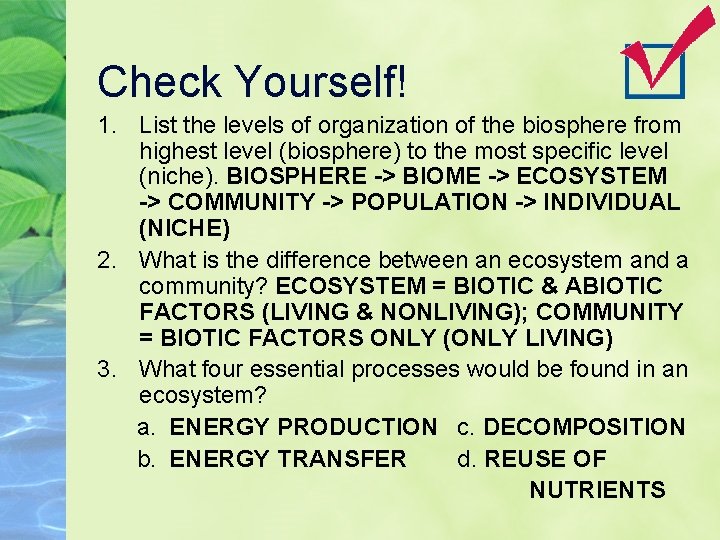 Check Yourself!

1. List the levels of organization of the biosphere from highest level (biosphere) to the most specific level (niche). BIOSPHERE -> BIOME -> ECOSYSTEM -> COMMUNITY -> POPULATION -> INDIVIDUAL (NICHE)

2. What is the difference between an ecosystem and a community? ECOSYSTEM = BIOTIC & ABIOTIC FACTORS (LIVING & NONLIVING); COMMUNITY = BIOTIC FACTORS ONLY (ONLY LIVING)

3. What four essential processes would be found in an ecosystem?

a. ENERGY PRODUCTION
b. ENERGY TRANSFER
c. DECOMPOSITION
d. REUSE OF NUTRIENTS